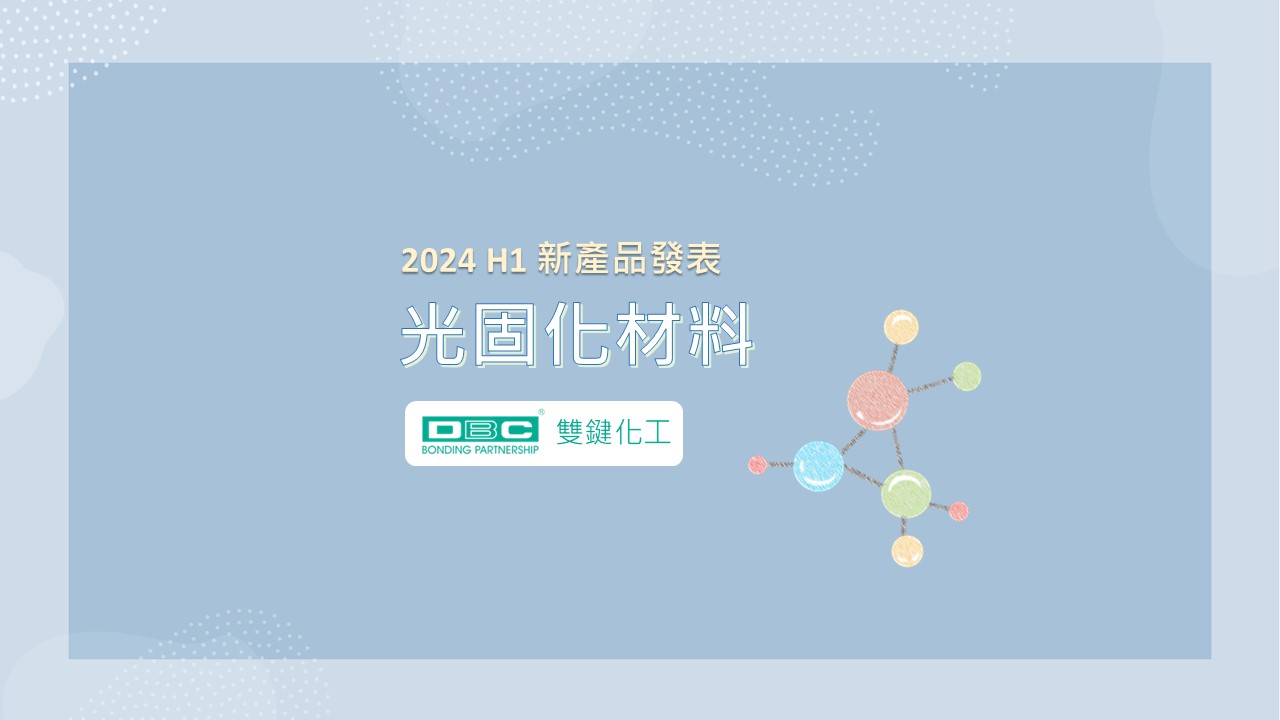 2024 H1 新產品發表

光固化材料

DBC®
BONDING PARTNERSHIP
雙鍵化工